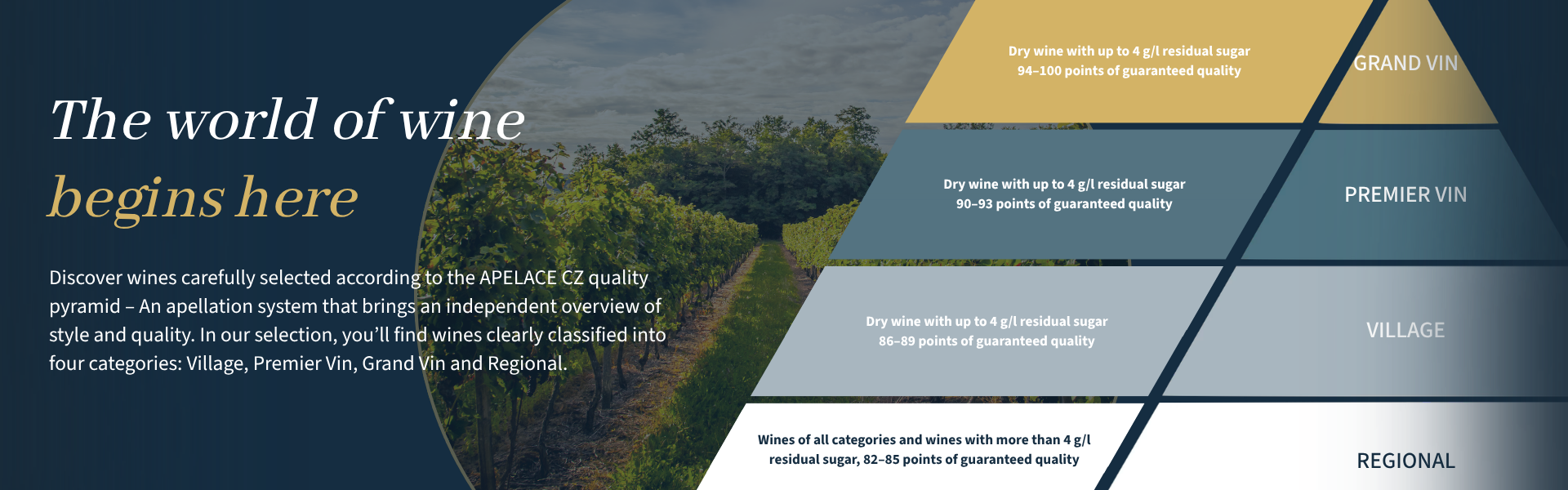 The world of wine
begins here

Discover wines carefully selected according to the APELACE CZ quality pyramid – An apellation system that brings an independent overview of style and quality. In our selection, you'll find wines clearly classified into four categories: Village, Premier Vin, Grand Vin and Regional.

Dry wine with up to 4 g/l residual sugar
94–100 points of guaranteed quality

GRAND VIN

Dry wine with up to 4 g/l residual sugar
90–93 points of guaranteed quality

PREMIER VIN

Dry wine with up to 4 g/l residual sugar
86–89 points of guaranteed quality

VILLAGE

Wines of all categories and wines with more than 4 g/l residual sugar, 82–85 points of guaranteed quality

REGIONAL